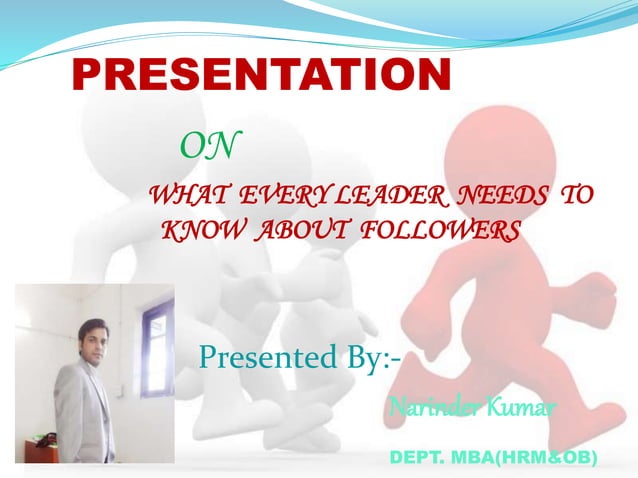 PRESENTATION

ON

WHAT EVERY LEADER NEEDS TO KNOW ABOUT FOLLOWERS

Presented By:-

Narinder Kumar

DEPT. MBA(HRM&OB)